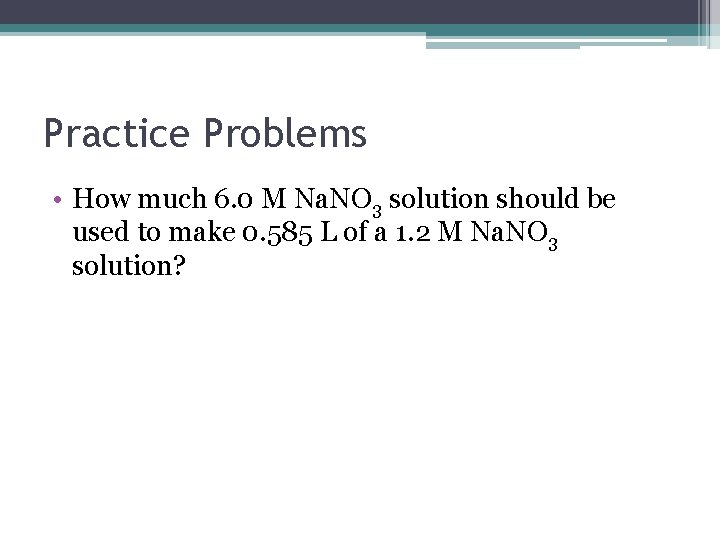 Practice Problems

• How much 6.0 M $NaNO_3$ solution should be used to make 0.585 L of a 1.2 M $NaNO_3$ solution?